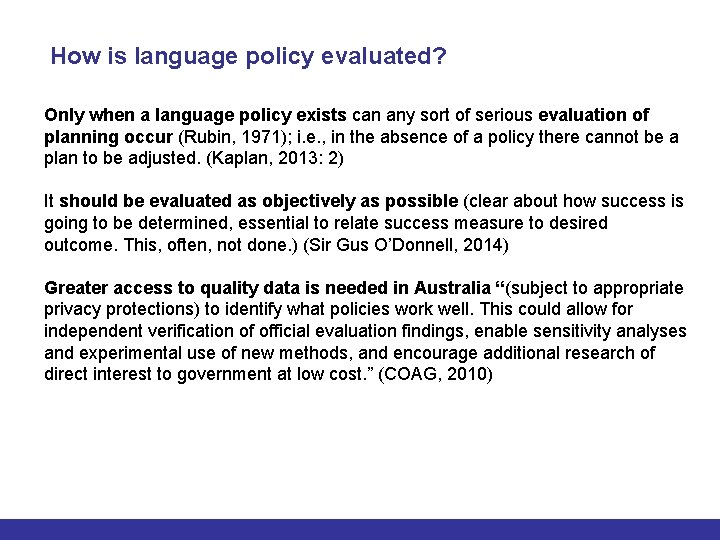 How is language policy evaluated?

Only when a language policy exists can any sort of serious evaluation of planning occur (Rubin, 1971); i.e., in the absence of a policy there cannot be a plan to be adjusted. (Kaplan, 2013: 2)

It should be evaluated as objectively as possible (clear about how success is going to be determined, essential to relate success measure to desired outcome. This, often, not done.) (Sir Gus O'Donnell, 2014)

Greater access to quality data is needed in Australia "(subject to appropriate privacy protections) to identify what policies work well. This could allow for independent verification of official evaluation findings, enable sensitivity analyses and experimental use of new methods, and encourage additional research of direct interest to government at low cost." (COAG, 2010)